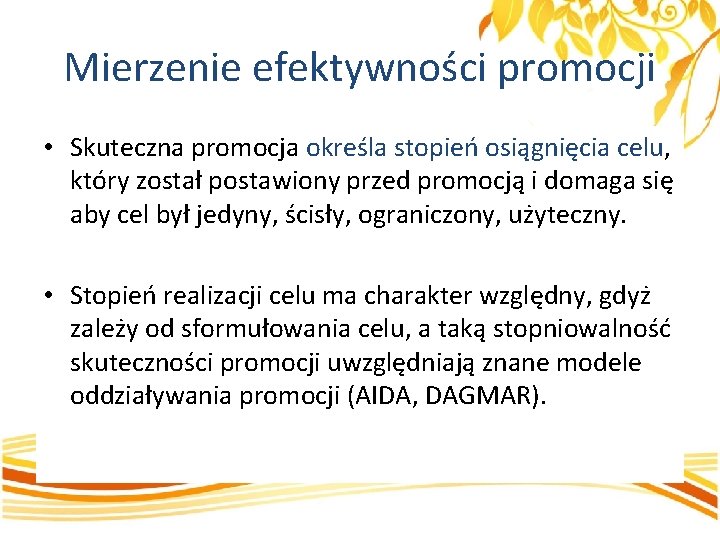 Mierzenie efektywności promocji

• Skuteczna promocja określa stopień osiągnięcia celu, który został postawiony przed promocją i domaga się aby cel był jedyny, ścisły, ograniczony, użyteczny.

• Stopień realizacji celu ma charakter względny, gdyż zależy od sformułowania celu, a taką stopniowalność skuteczności promocji uwzględniają znane modele oddziaływania promocji (AIDA, DAGMAR).